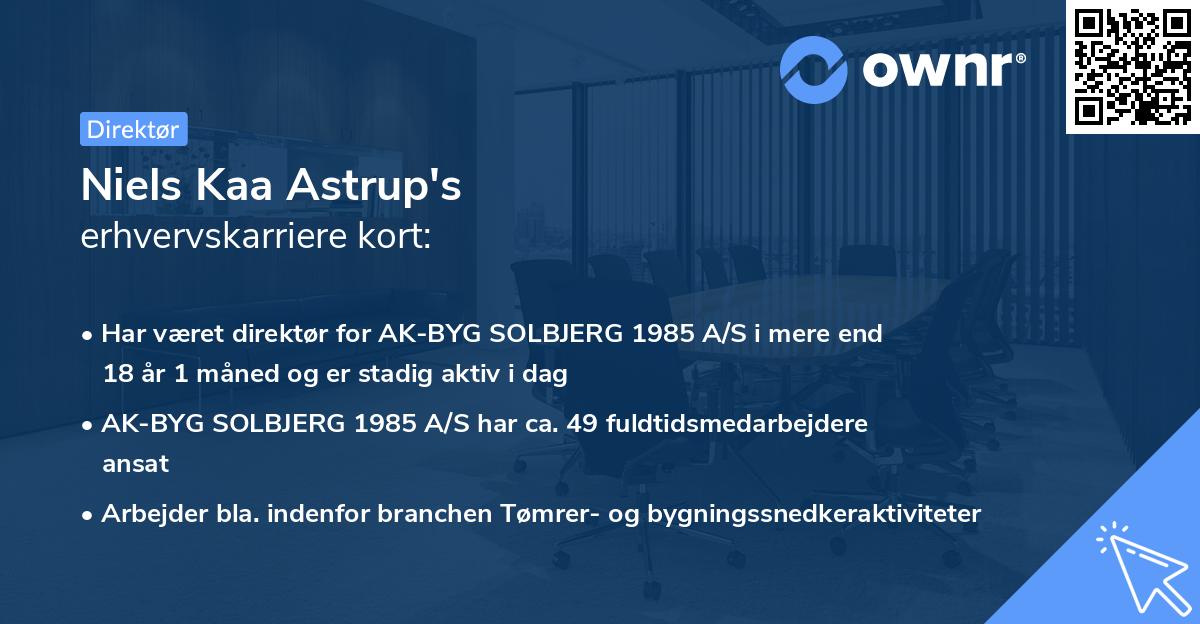 ownr®

Direktør

Niels Kaa Astrup's
erhvervskarriere kort:

• Har været direktør for AK-BYG SOLBJERG 1985 A/S i mere end 18 år 1 måned og er stadig aktiv i dag

• AK-BYG SOLBJERG 1985 A/S har ca. 49 fuldtidsmedarbejdere ansat

• Arbejder bla. indenfor branchen Tømrer- og bygningssnedkeraktiviteter